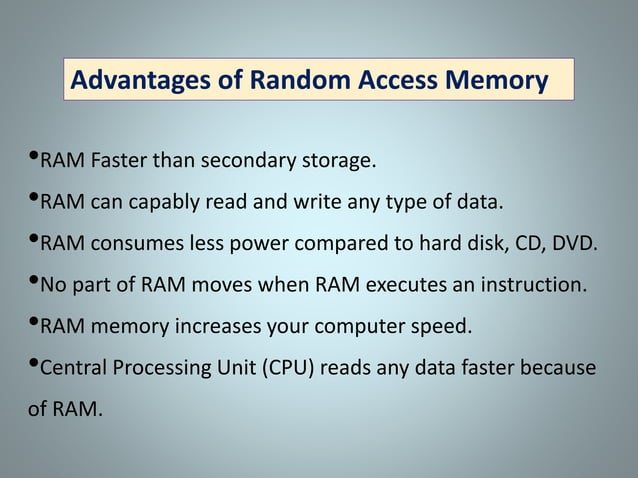 Advantages of Random Access Memory

•RAM Faster than secondary storage.

•RAM can capably read and write any type of data.

•RAM consumes less power compared to hard disk, CD, DVD.

•No part of RAM moves when RAM executes an instruction.

•RAM memory increases your computer speed.

•Central Processing Unit (CPU) reads any data faster because of RAM.